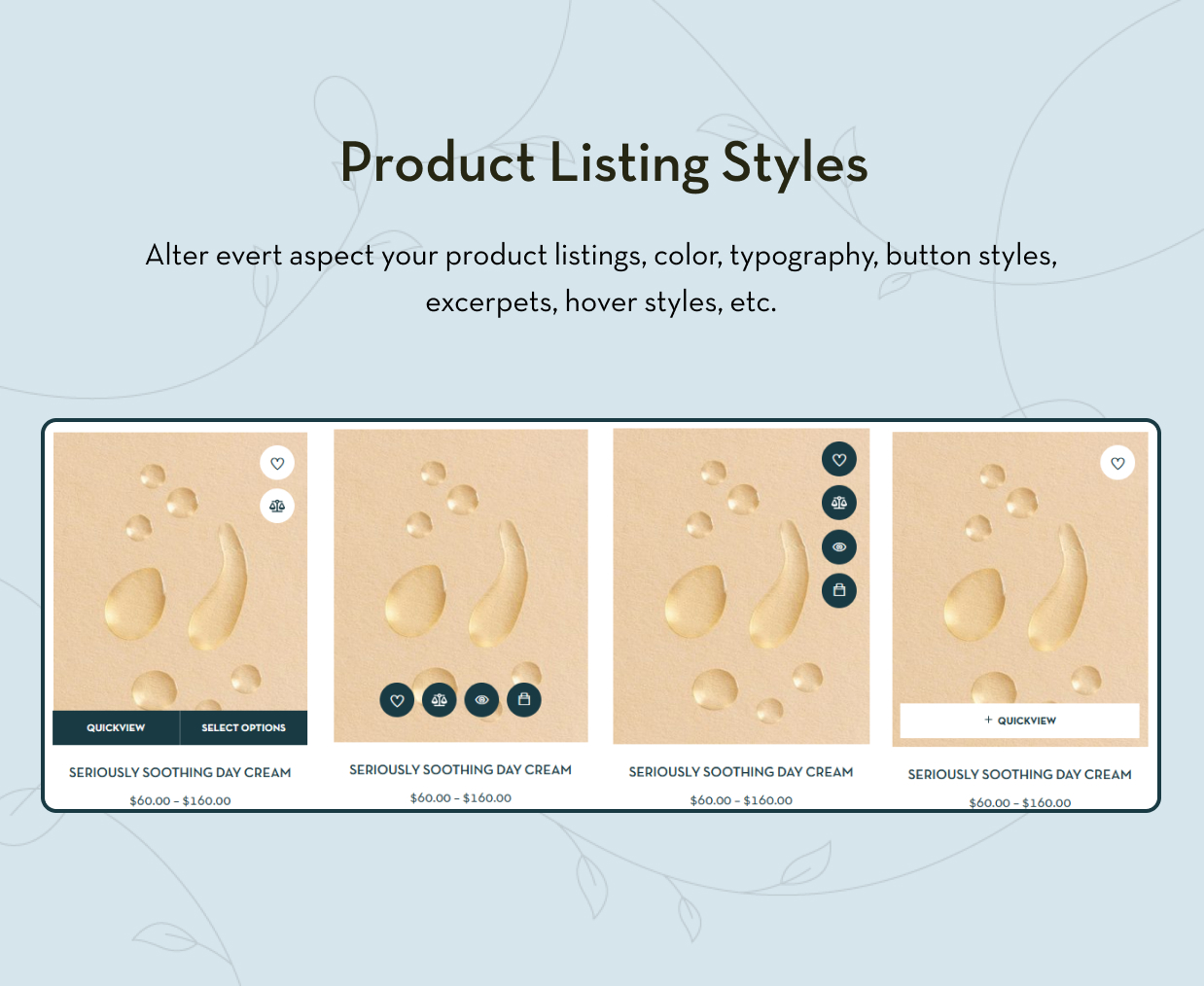 Product Listing Styles

Alter evert aspect your product listings, color, typography, button styles, excerpets, hover styles, etc.

QUICKVIEW SELECT OPTIONS

SERIOUSLY SOOTHING DAY CREAM

$60.00 – $160.00

SERIOUSLY SOOTHING DAY CREAM

$60.00 – $160.00

SERIOUSLY SOOTHING DAY CREAM

$60.00 – $160.00

+ QUICKVIEW

SERIOUSLY SOOTHING DAY CREAM

$60.00 – $160.00